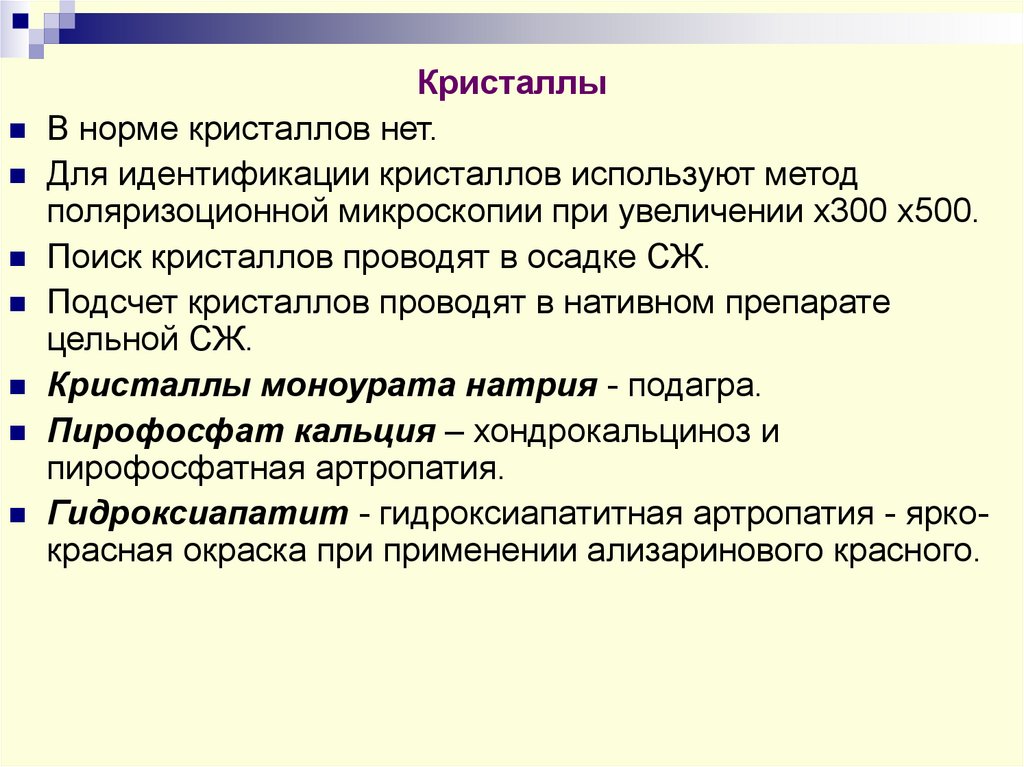 Кристаллы

В норме кристаллов нет.

Для идентификации кристаллов используют метод поляризоционной микроскопии при увеличении х300 х500.

Поиск кристаллов проводят в осадке СЖ.

Подсчет кристаллов проводят в нативном препарате цельной СЖ.

Кристаллы моноурата натрия - подагра.

Пирофосфат кальция – хондрокальциноз и пирофосфатная артропатия.

Гидроксиапатит - гидроксиапатитная артропатия - ярко-красная окраска при применении ализаринового красного.